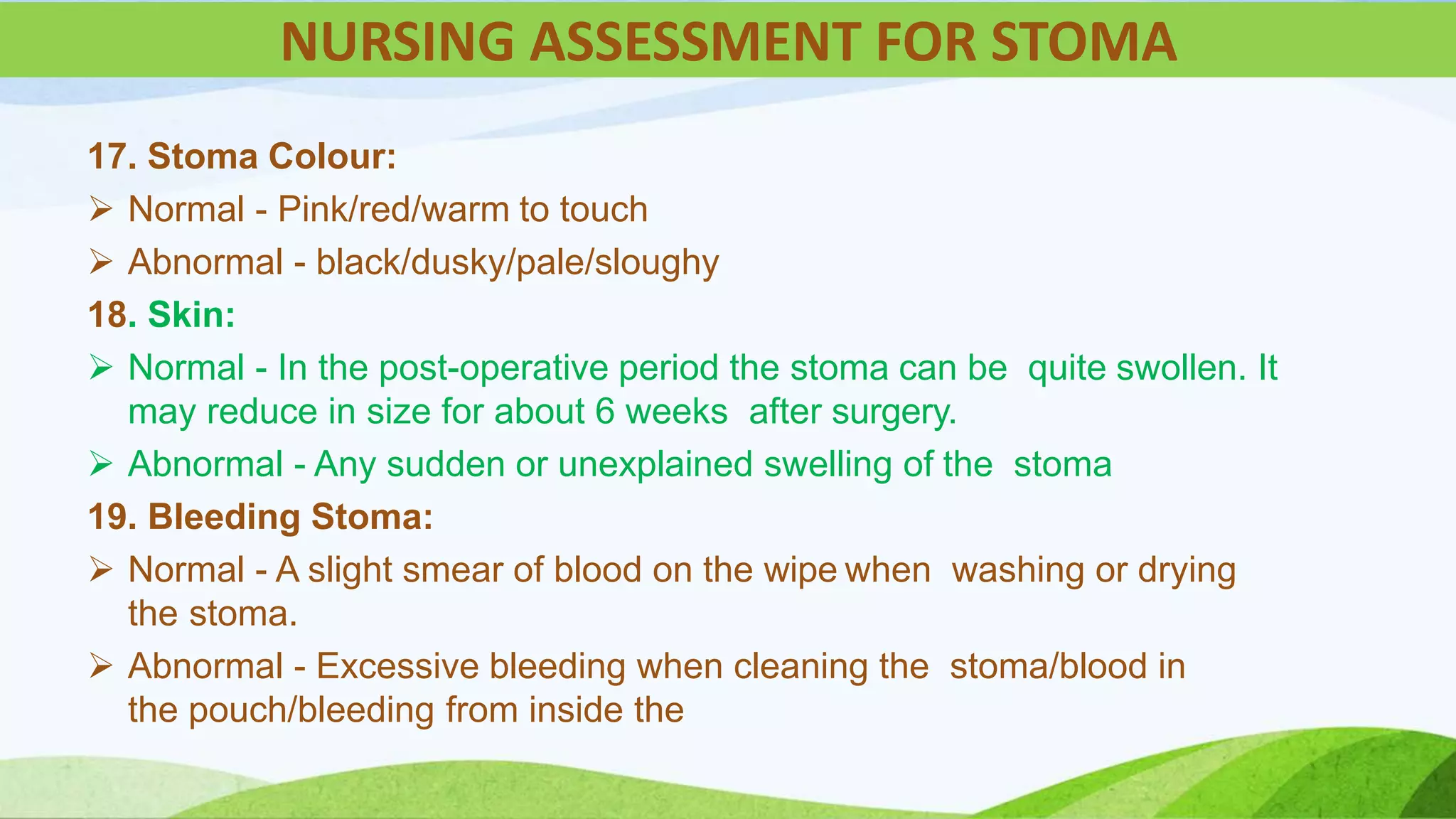 NURSING ASSESSMENT FOR STOMA

17. Stoma Colour:

➢ Normal - Pink/red/warm to touch

➢ Abnormal - black/dusky/pale/sloughy

18. Skin:

➢ Normal - In the post-operative period the stoma can be quite swollen. It may reduce in size for about 6 weeks after surgery.

➢ Abnormal - Any sudden or unexplained swelling of the stoma

19. Bleeding Stoma:

➢ Normal - A slight smear of blood on the wipe when washing or drying the stoma.

➢ Abnormal - Excessive bleeding when cleaning the stoma/blood in the pouch/bleeding from inside the